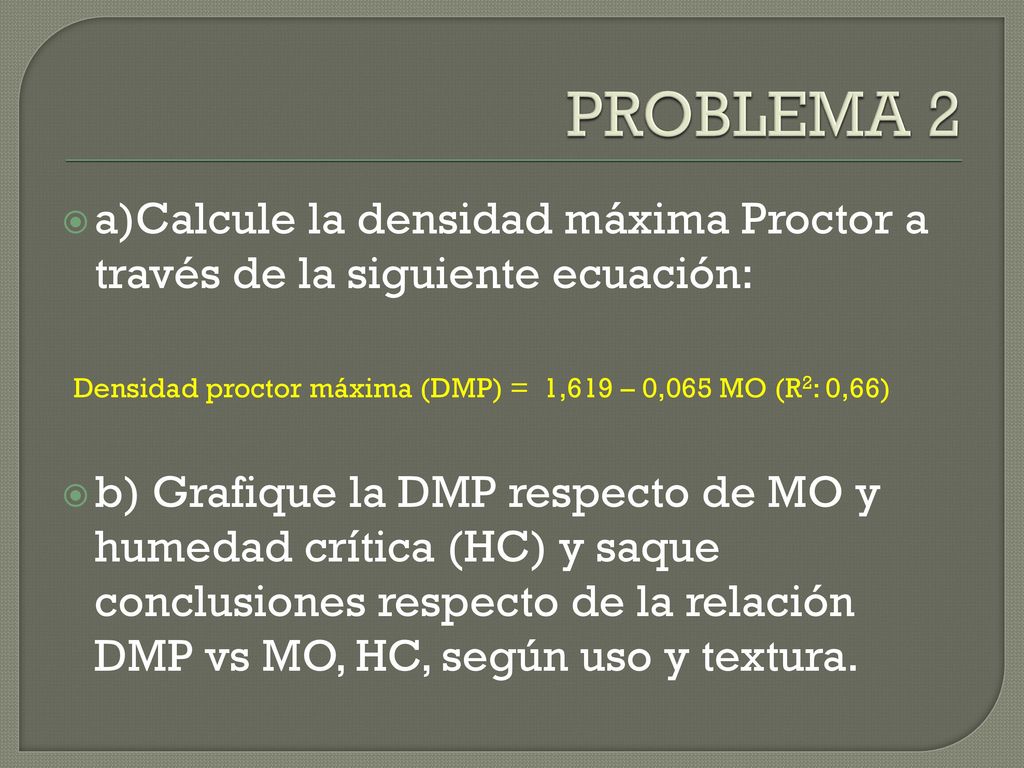 PROBLEMA 2

a)Calcule la densidad máxima Proctor a través de la siguiente ecuación:

Densidad proctor máxima (DMP) = 1,619 – 0,065 MO ($R^2$: 0,66)

b) Grafique la DMP respecto de MO y humedad crítica (HC) y saque conclusiones respecto de la relación DMP vs MO, HC, según uso y textura.